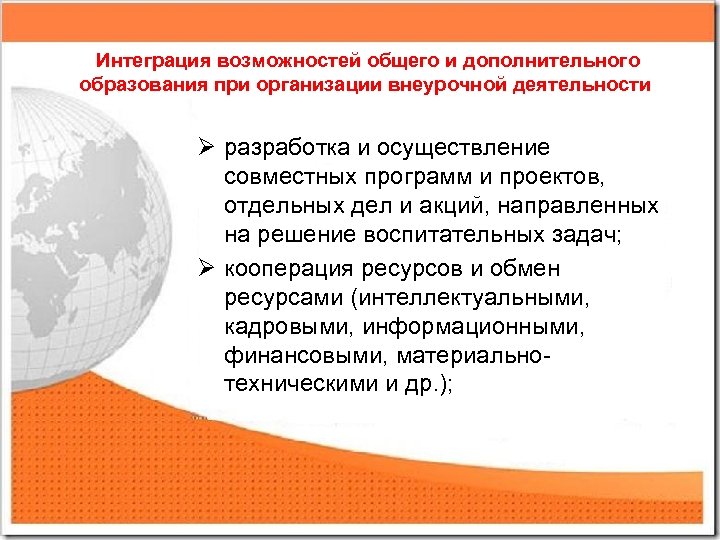 Интеграция возможностей общего и дополнительного образования при организации внеурочной деятельности

➢ разработка и осуществление совместных программ и проектов, отдельных дел и акций, направленных на решение воспитательных задач;

➢ кооперация ресурсов и обмен ресурсами (интеллектуальными, кадровыми, информационными, финансовыми, материально-техническими и др.);